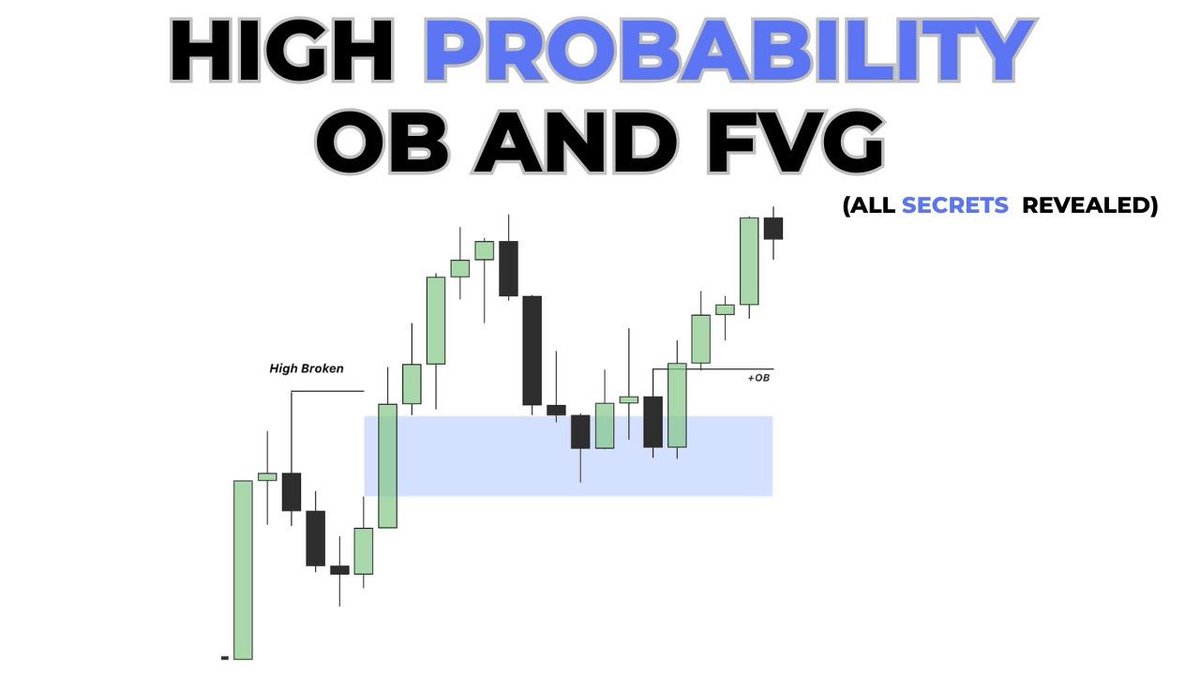 HIGH PROBABILITY
OB AND FVG

(ALL SECRETS REVEALED)

High Broken

+OB